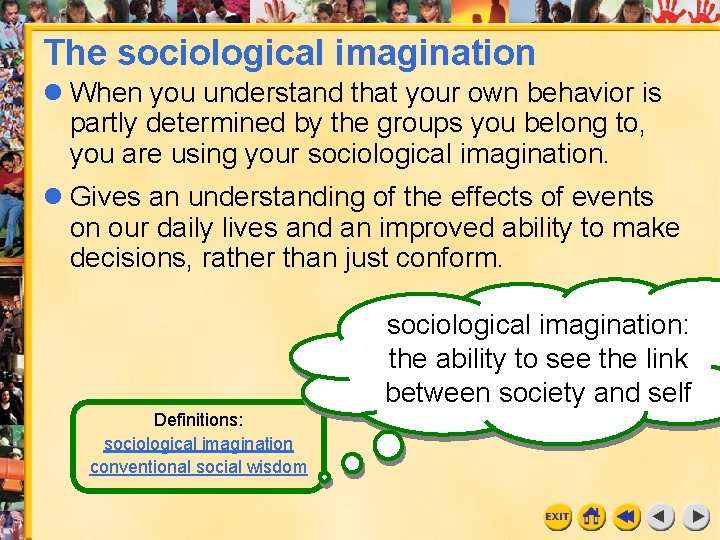 The sociological imagination

When you understand that your own behavior is partly determined by the groups you belong to, you are using your sociological imagination.

Gives an understanding of the effects of events on our daily lives and an improved ability to make decisions, rather than just conform.

sociological imagination: the ability to see the link between society and self

Definitions:
sociological imagination
conventional social wisdom

EXIT